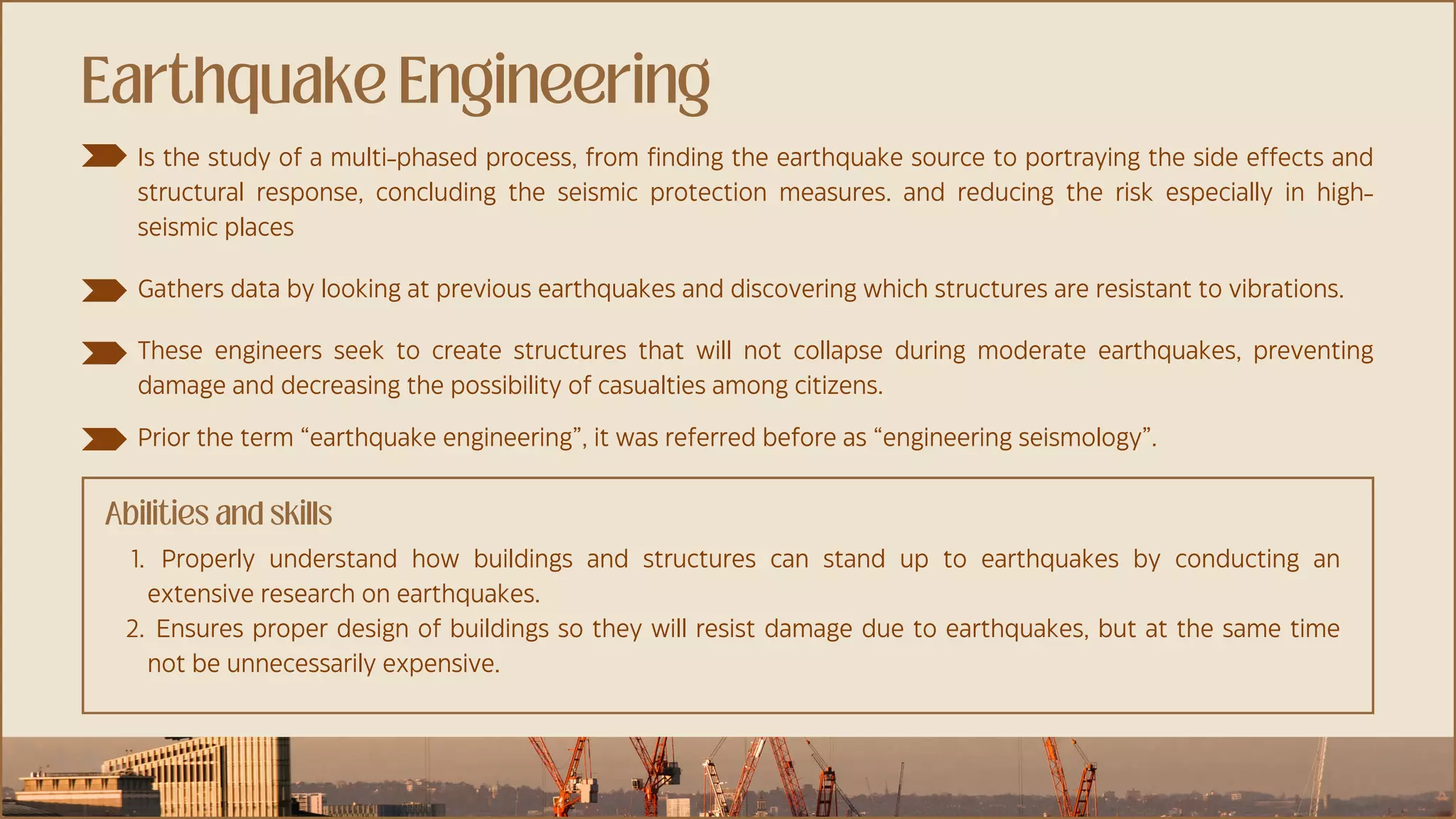 Earthquake Engineering

Is the study of a multi-phased process, from finding the earthquake source to portraying the side effects and structural response, concluding the seismic protection measures. and reducing the risk especially in high-seismic places

Gathers data by looking at previous earthquakes and discovering which structures are resistant to vibrations.

These engineers seek to create structures that will not collapse during moderate earthquakes, preventing damage and decreasing the possibility of casualties among citizens.

Prior the term “earthquake engineering”, it was referred before as “engineering seismology”.

Abilities and skills

1. Properly understand how buildings and structures can stand up to earthquakes by conducting an extensive research on earthquakes.
2. Ensures proper design of buildings so they will resist damage due to earthquakes, but at the same time not be unnecessarily expensive.